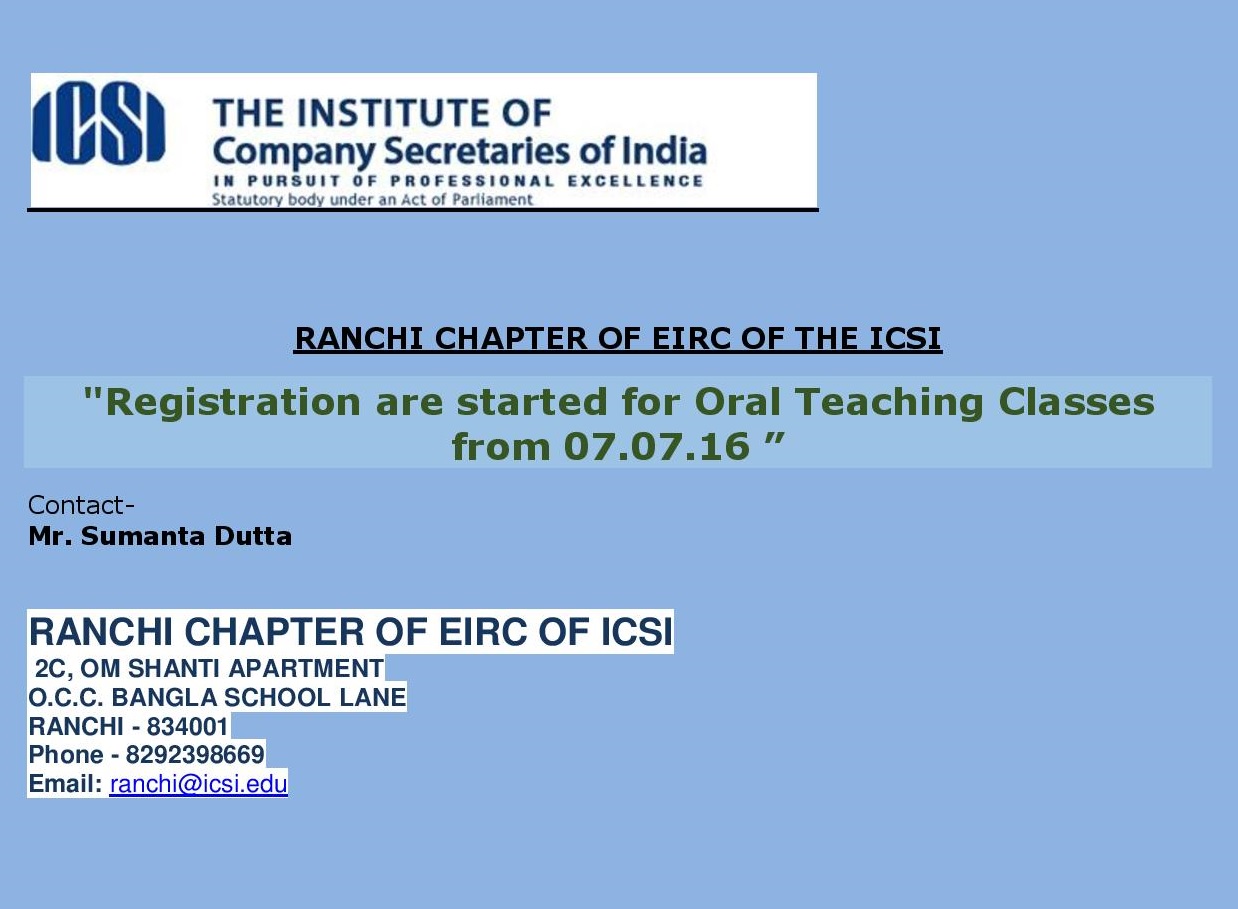 ICSI THE INSTITUTE OF Company Secretaries of India
IN PURSUIT OF PROFESSIONAL EXCELLENCE
Statutory body under an Act of Parliament

RANCHI CHAPTER OF EIRC OF THE ICSI

"Registration are started for Oral Teaching Classes from 07.07.16 ”

Contact-
Mr. Sumanta Dutta

RANCHI CHAPTER OF EIRC OF ICSI
2C, OM SHANTI APARTMENT
O.C.C. BANGLA SCHOOL LANE
RANCHI - 834001
Phone - 8292398669
Email: ranchi@icsi.edu